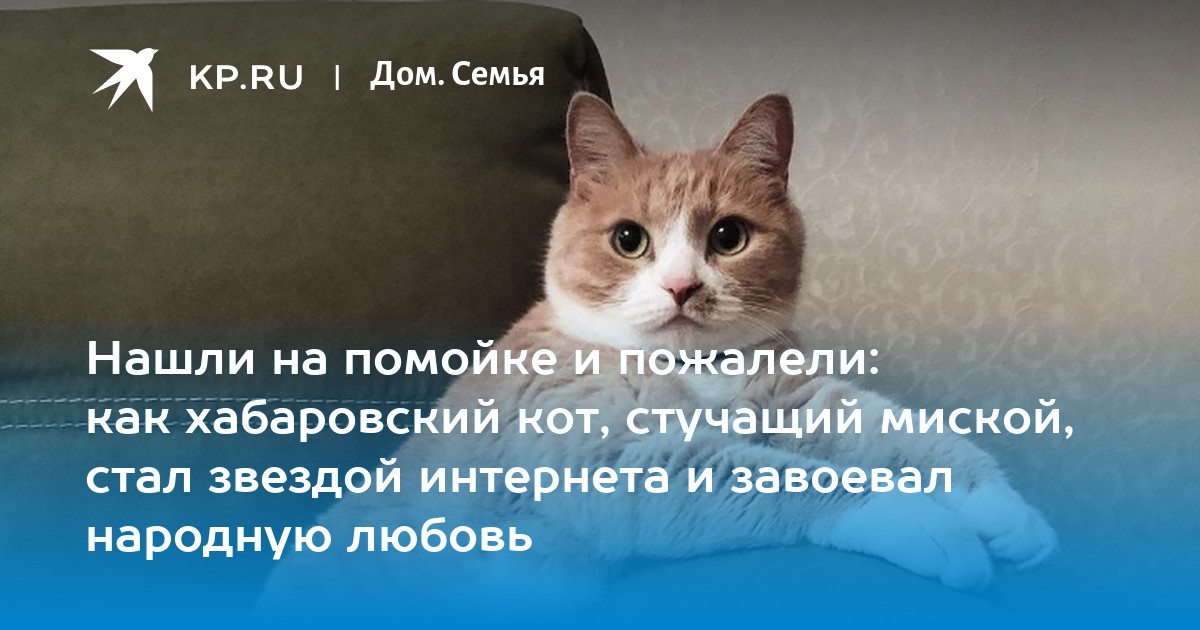 KP.RU | Дом. Семья

Нашли на помойке и пожалели: как хабаровский кот, стучащий миской, стал звездой интернета и завоевал народную любовь